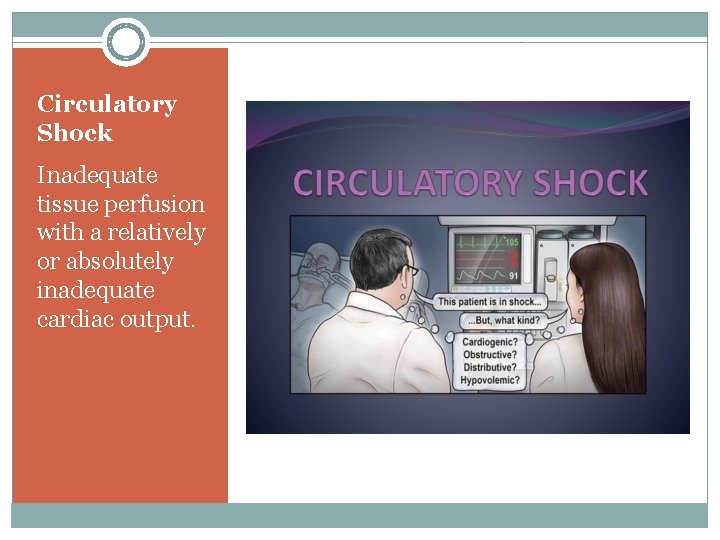 Circulatory Shock

Inadequate tissue perfusion with a relatively or absolutely inadequate cardiac output.

CIRCULATORY SHOCK

105

91

This patient is in shock...

...But, what kind?

Cardiogenic?
Obstructive?
Distributive?
Hypovolemic?